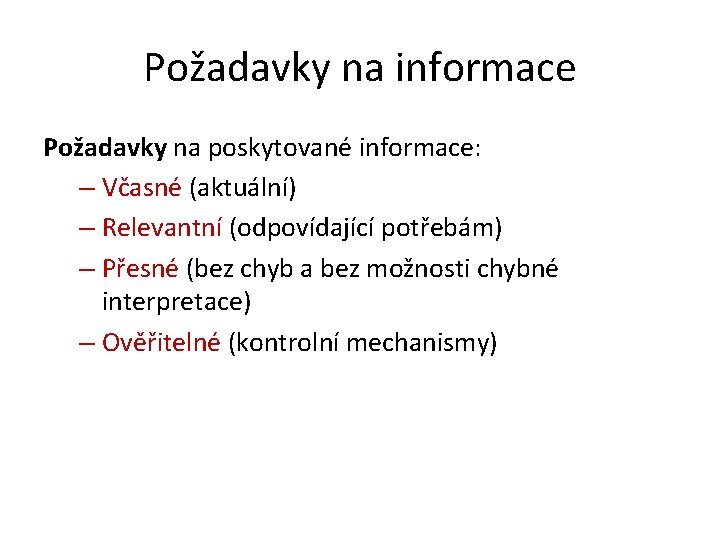 Požadavky na informace

Požadavky na poskytované informace:

– Včasné (aktuální)

– Relevantní (odpovídající potřebám)

– Přesné (bez chyb a bez možnosti chybné interpretace)

– Ověřitelné (kontrolní mechanismy)